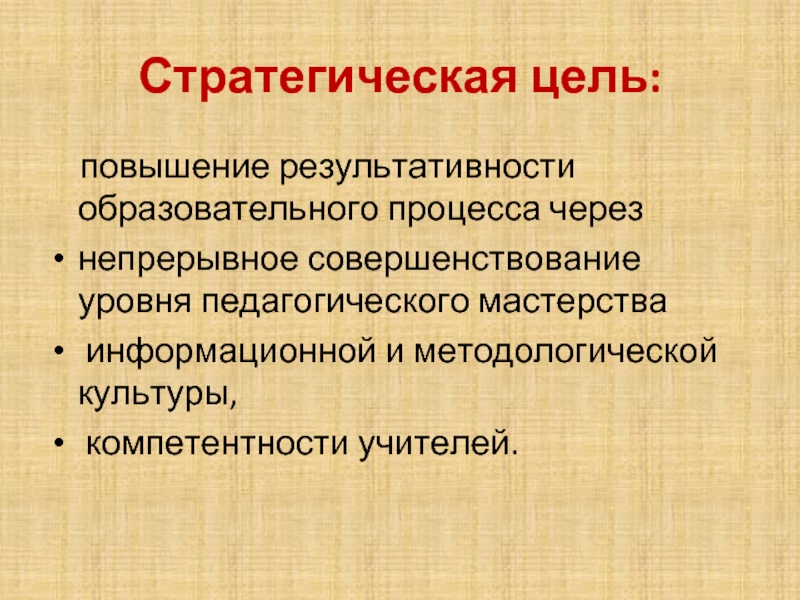 Стратегическая цель:

повышение результативности образовательного процесса через

• непрерывное совершенствование уровня педагогического мастерства
• информационной и методологической культуры,
• компетентности учителей.